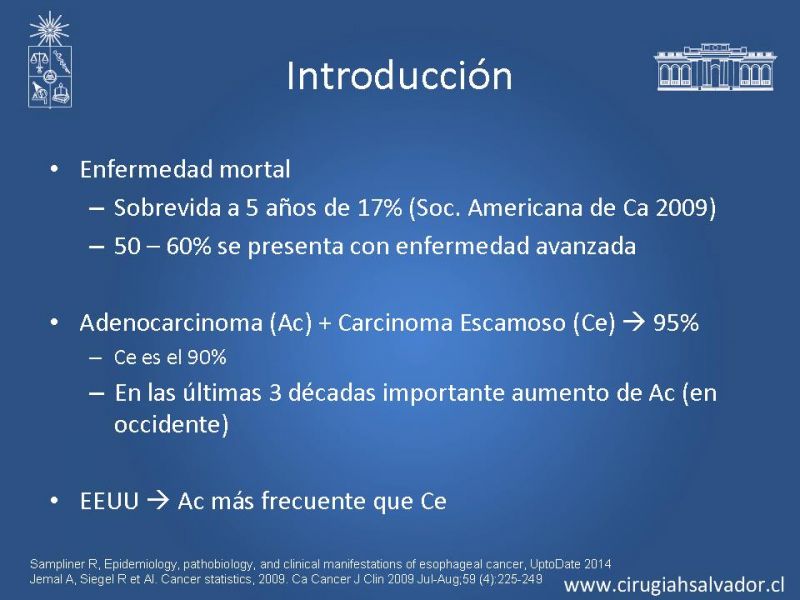 Introducción

• Enfermedad mortal
– Sobrevida a 5 años de 17% (Soc. Americana de Ca 2009)
– 50 – 60% se presenta con enfermedad avanzada

• Adenocarcinoma (Ac) + Carcinoma Escamoso (Ce) → 95%
– Ce es el 90%
– En las últimas 3 décadas importante aumento de Ac (en occidente)

• EEUU → Ac más frecuente que Ce

Sampliner R, Epidemiology, pathobiology, and clinical manifestations of esophageal cancer, UptoDate 2014
Jemal A, Siegel R et Al. Cancer statistics, 2009. Ca Cancer J Clin 2009 Jul-Aug;59 (4):225-249

www.cirugiahsalvador.cl